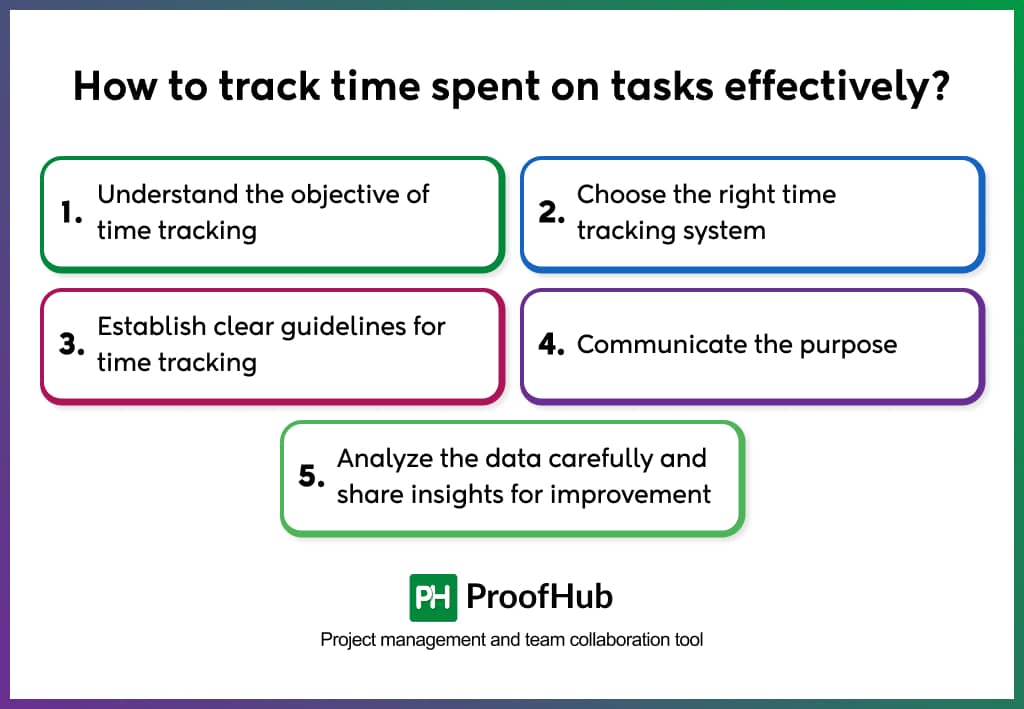 How to track time spent on tasks effectively?

1. Understand the objective of time tracking

2. Choose the right time tracking system

3. Establish clear guidelines for time tracking

4. Communicate the purpose

5. Analyze the data carefully and share insights for improvement

PH ProofHub

Project management and team collaboration tool